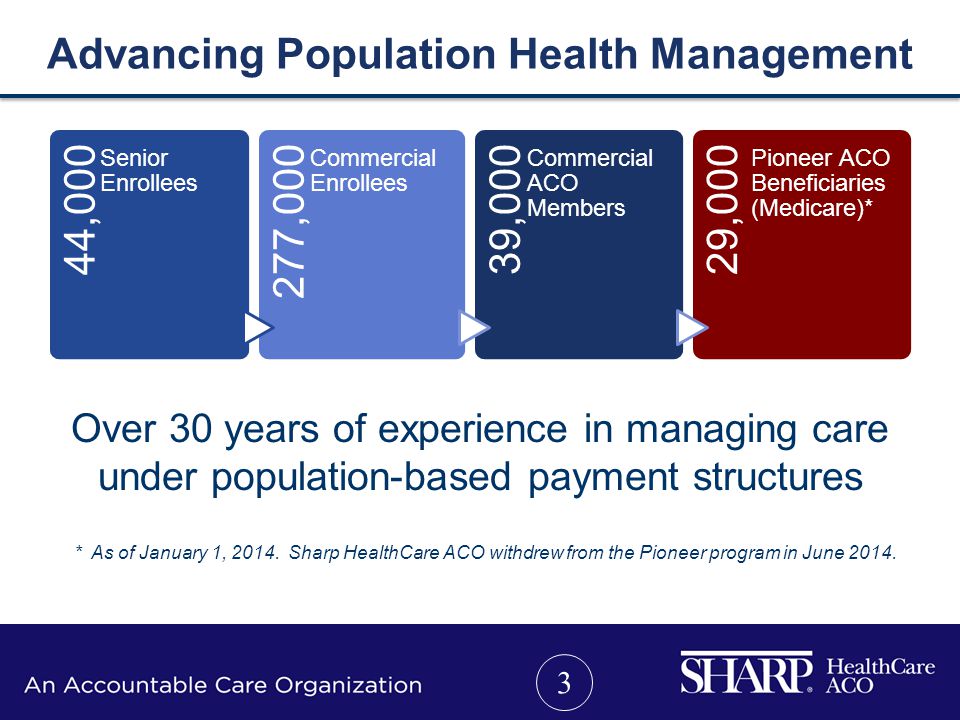 Advancing Population Health Management

44,000 Senior Enrollees

277,000 Commercial Enrollees

39,000 Commercial ACO Members

29,000 Pioneer ACO Beneficiaries (Medicare)*

Over 30 years of experience in managing care under population-based payment structures

* As of January 1, 2014. Sharp HealthCare ACO withdrew from the Pioneer program in June 2014.

An Accountable Care Organization

3

SHARP. HealthCare ACO